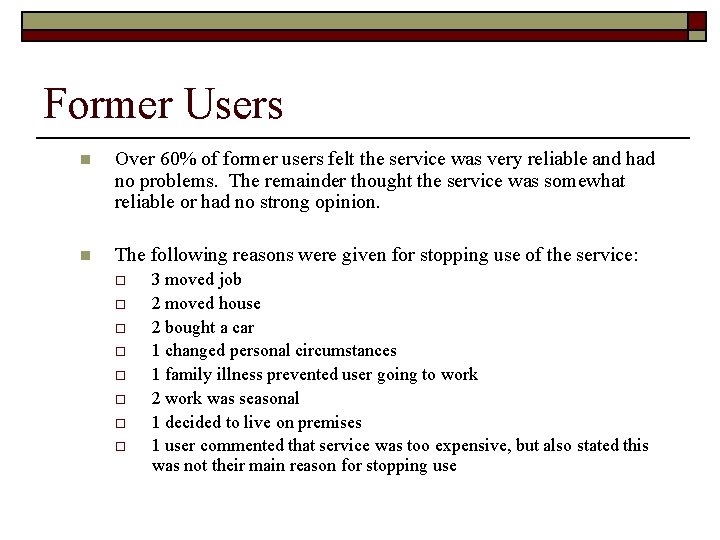 Former Users

Over 60% of former users felt the service was very reliable and had no problems. The remainder thought the service was somewhat reliable or had no strong opinion.

The following reasons were given for stopping use of the service:

3 moved job

2 moved house

2 bought a car

1 changed personal circumstances

1 family illness prevented user going to work

2 work was seasonal

1 decided to live on premises

1 user commented that service was too expensive, but also stated this was not their main reason for stopping use